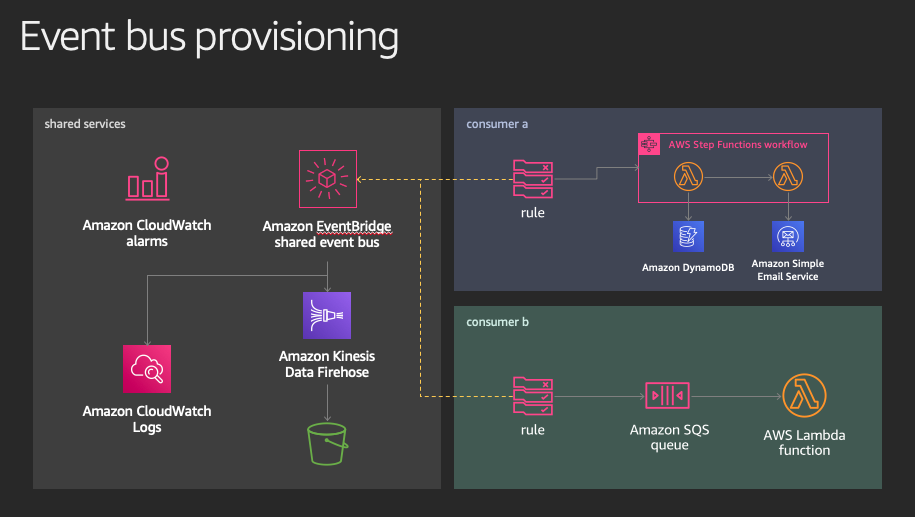 Event bus provisioning

shared services

Amazon CloudWatch alarms

Amazon EventBridge shared event bus

Amazon CloudWatch Logs

Amazon Kinesis Data Firehose

consumer a

rule

AWS Step Functions workflow

Amazon DynamoDB

Amazon Simple Email Service

consumer b

rule

Amazon SQS queue

AWS Lambda function